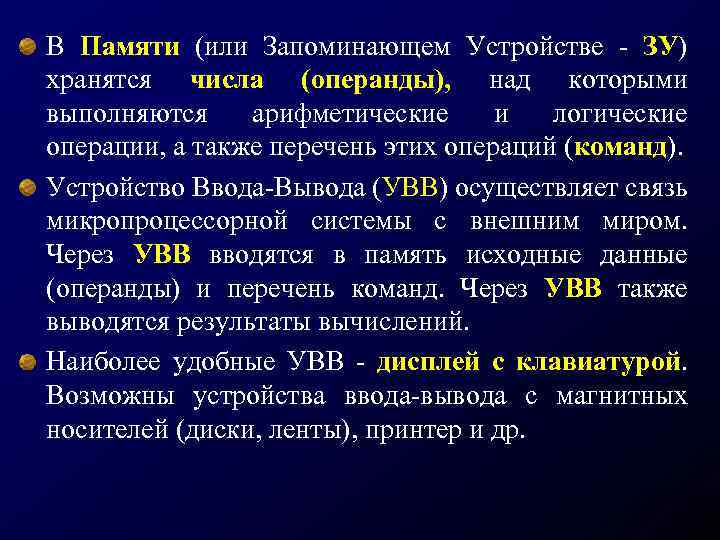 В Памяти (или Запоминающем Устройстве - ЗУ) хранятся числа (операнды), над которыми выполняются арифметические и логические операции, а также перечень этих операций (команд).

Устройство Ввода-Вывода (УВВ) осуществляет связь микропроцессорной системы с внешним миром. Через УВВ вводятся в память исходные данные (операнды) и перечень команд. Через УВВ также выводятся результаты вычислений.

Наиболее удобные УВВ - дисплей с клавиатурой. Возможны устройства ввода-вывода с магнитных носителей (диски, ленты), принтер и др.